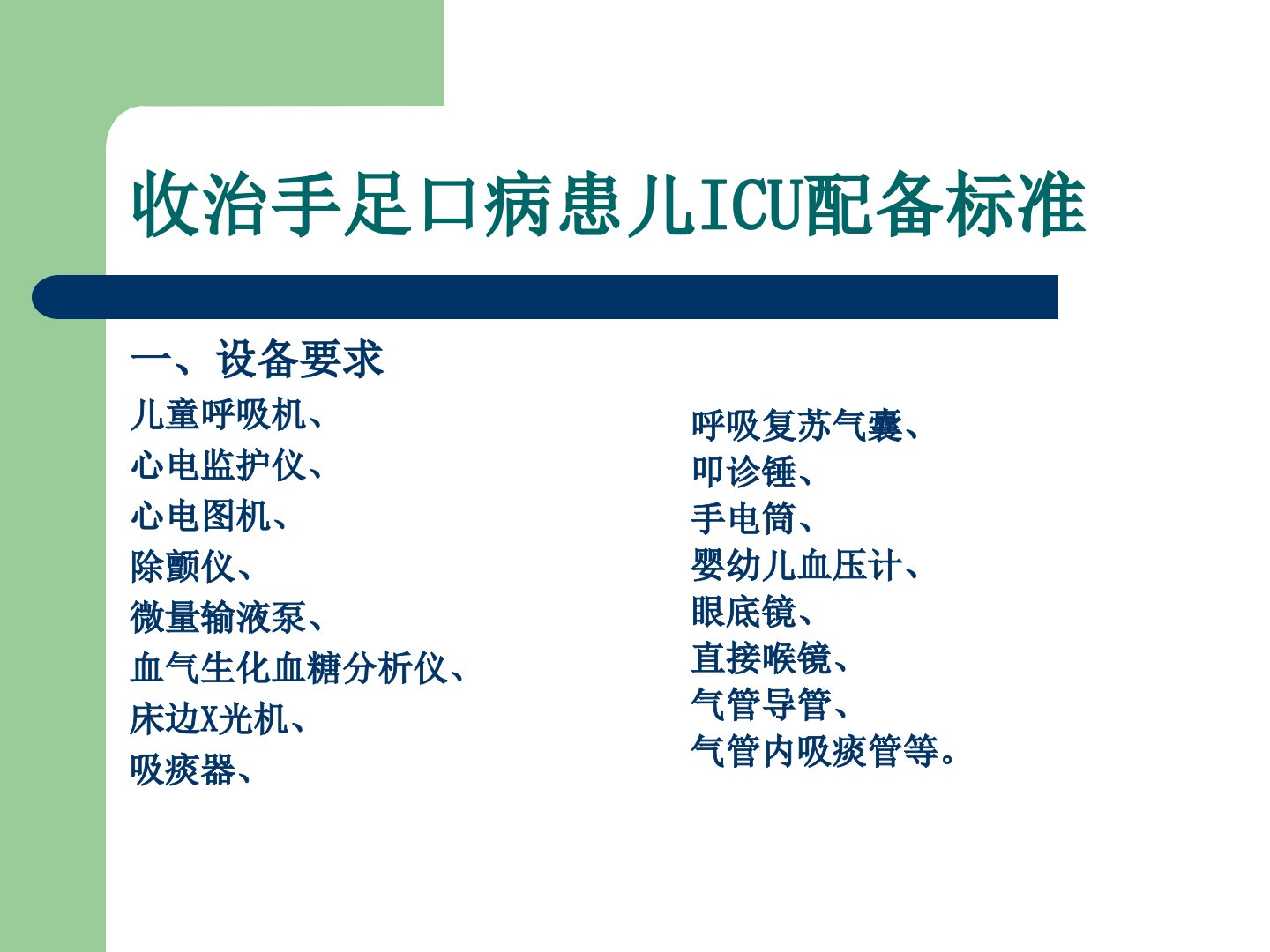 收治手足口病患儿ICU配备标准

一、设备要求

儿童呼吸机、
心电监护仪、
心电图机、
除颤仪、
微量输液泵、
血气生化血糖分析仪、
床边X光机、
吸痰器、

呼吸复苏气囊、
叩诊锤、
手电筒、
婴幼儿血压计、
眼底镜、
直接喉镜、
气管导管、
气管内吸痰管等。